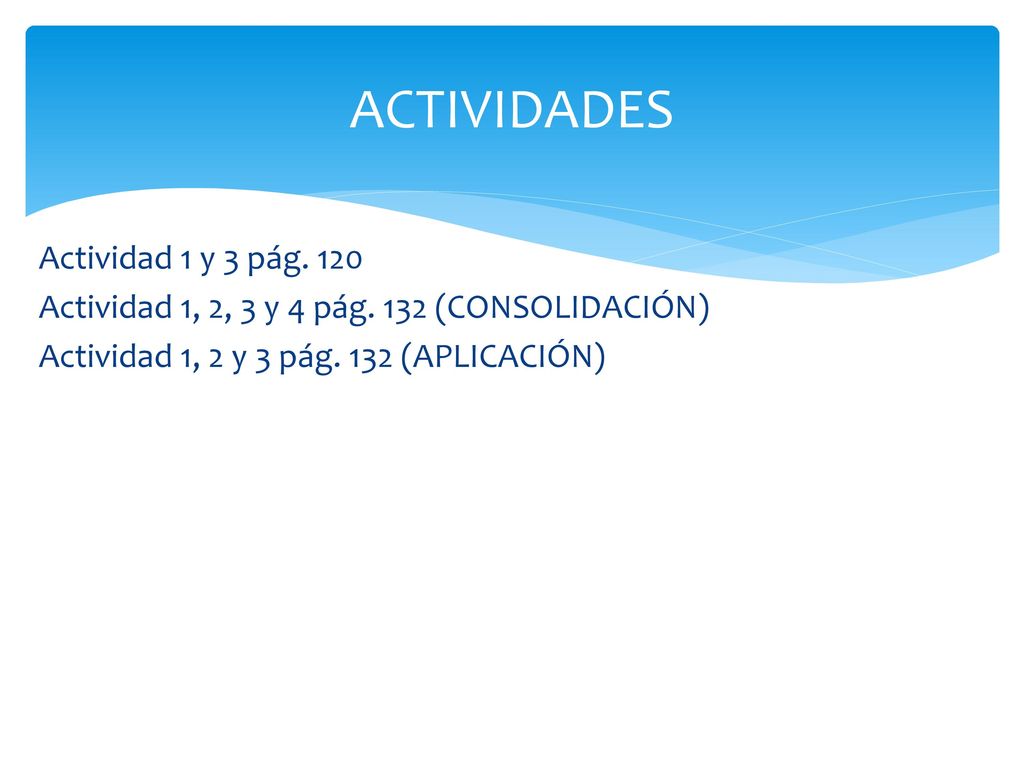 ACTIVIDADES

Actividad 1 y 3 pág. 120
Actividad 1, 2, 3 y 4 pág. 132 (CONSOLIDACIÓN)
Actividad 1, 2 y 3 pág. 132 (APLICACIÓN)